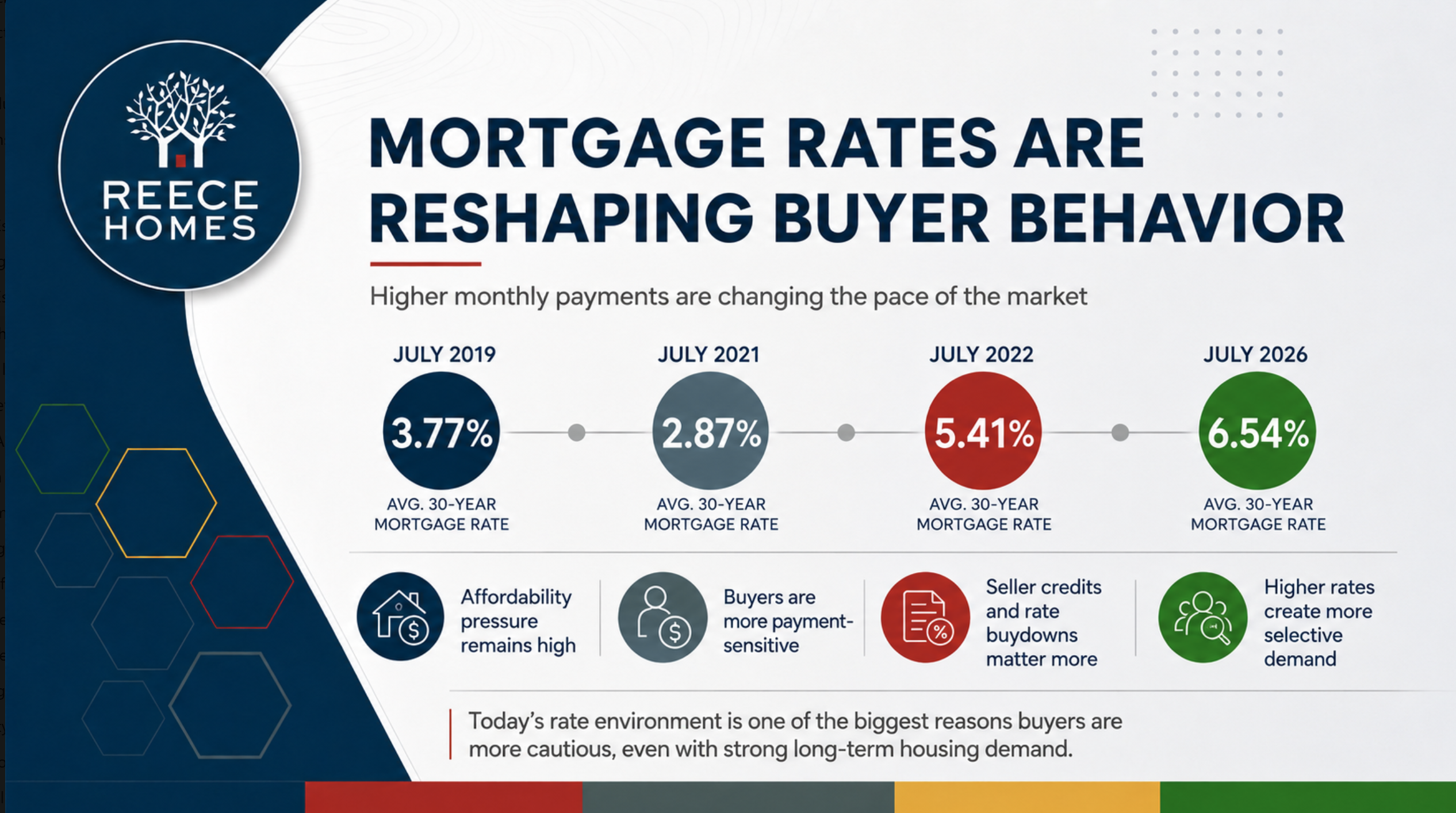 REECE HOMES

MORTGAGE RATES ARE RESHAPING BUYER BEHAVIOR

Higher monthly payments are changing the pace of the market

JULY 2019
3.77%
AVG. 30-YEAR MORTGAGE RATE

JULY 2021
2.87%
AVG. 30-YEAR MORTGAGE RATE

JULY 2022
5.41%
AVG. 30-YEAR MORTGAGE RATE

JULY 2026
6.54%
AVG. 30-YEAR MORTGAGE RATE

Affordability pressure remains high

Buyers are more payment-sensitive

Seller credits and rate buydowns matter more

Higher rates create more selective demand

Today's rate environment is one of the biggest reasons buyers are more cautious, even with strong long-term housing demand.